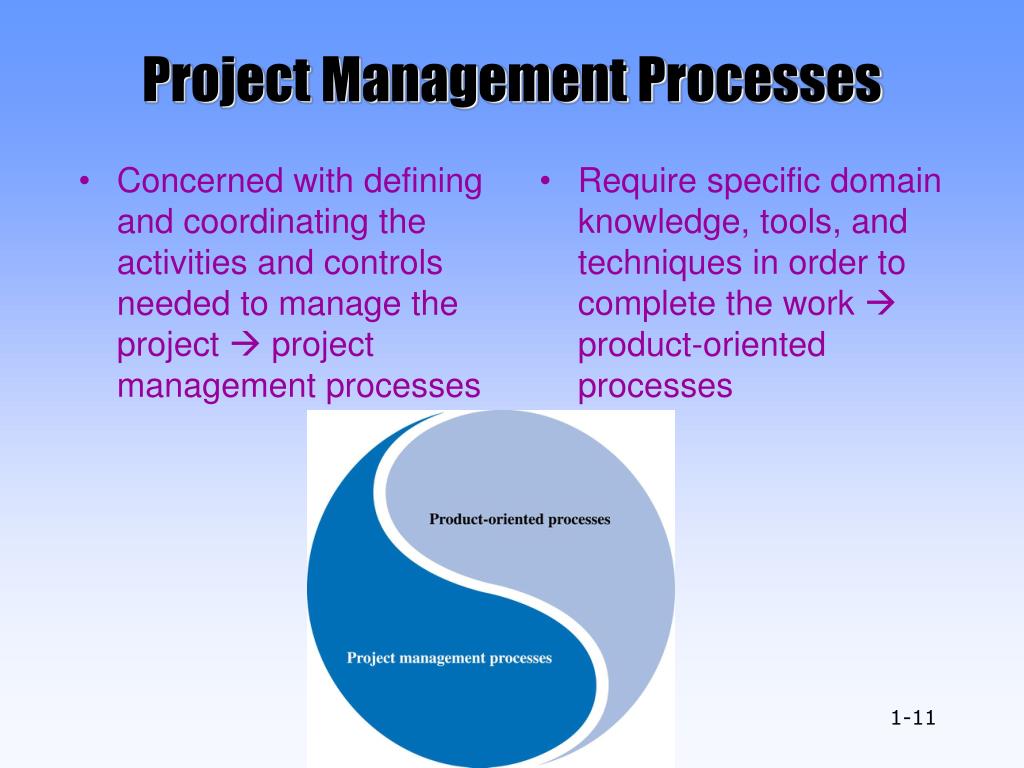 Project Management Processes

• Concerned with defining and coordinating the activities and controls needed to manage the project → project management processes

• Require specific domain knowledge, tools, and techniques in order to complete the work → product-oriented processes

Product-oriented processes

Project management processes

1-11